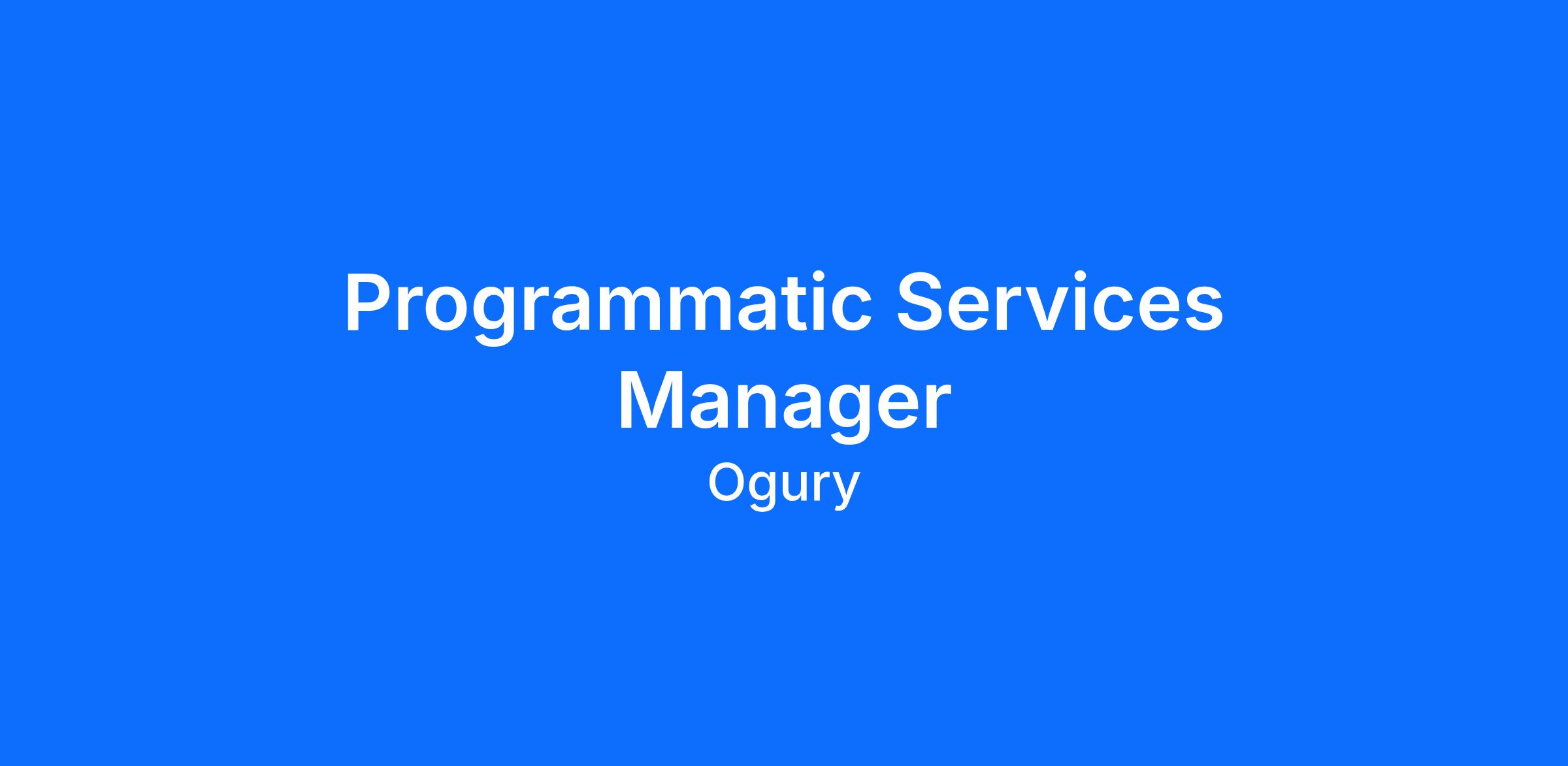 Programmatic Services Manager

Ogury